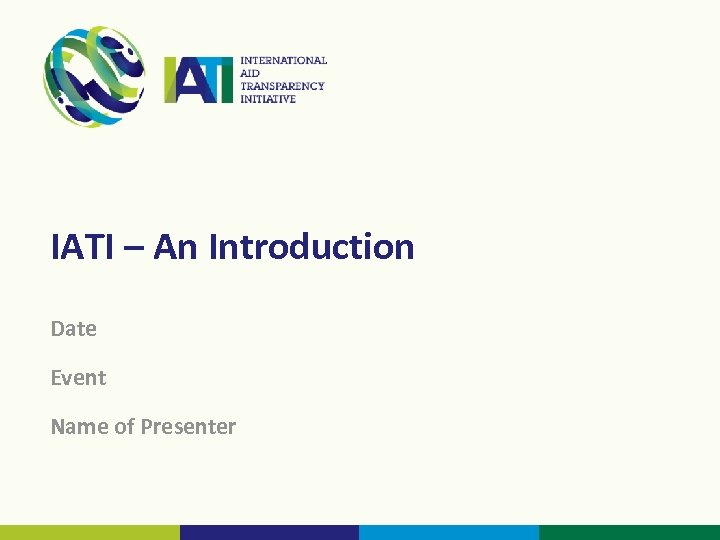 IATI INTERNATIONAL AID TRANSPARENCY INITIATIVE

IATI – An Introduction

Date

Event

Name of Presenter